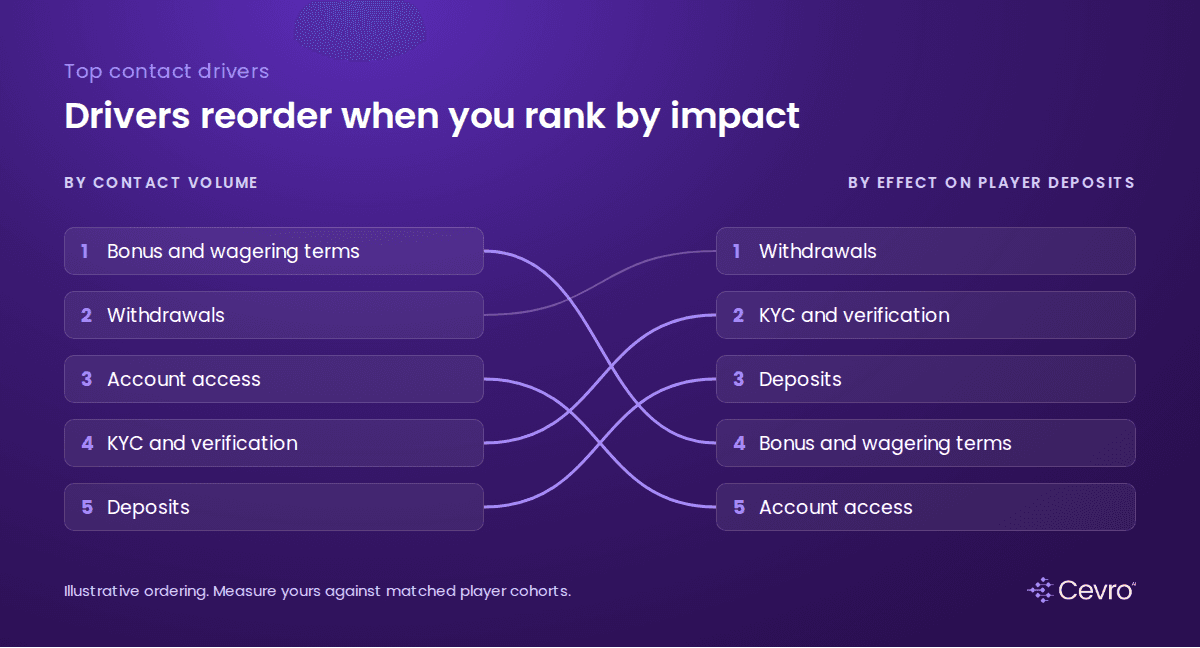 Top contact drivers

Drivers reorder when you rank by impact

BY CONTACT VOLUME

1 Bonus and wagering terms
2 Withdrawals
3 Account access
4 KYC and verification
5 Deposits

BY EFFECT ON PLAYER DEPOSITS

1 Withdrawals
2 KYC and verification
3 Deposits
4 Bonus and wagering terms
5 Account access

Illustrative ordering. Measure yours against matched player cohorts.

Cevro